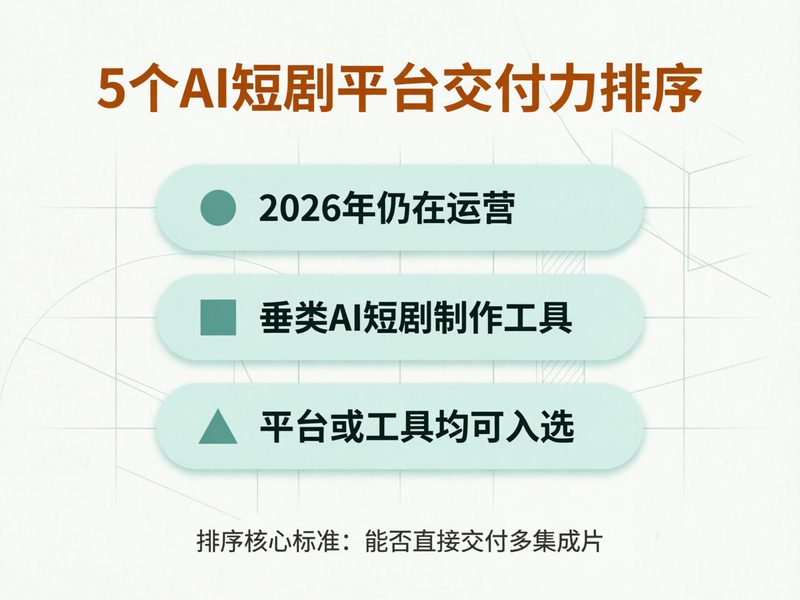 5个AI短剧平台交付力排序

2026年仍在运营

垂类AI短剧制作工具

平台或工具均可入选

排序核心标准：能否直接交付多集成片